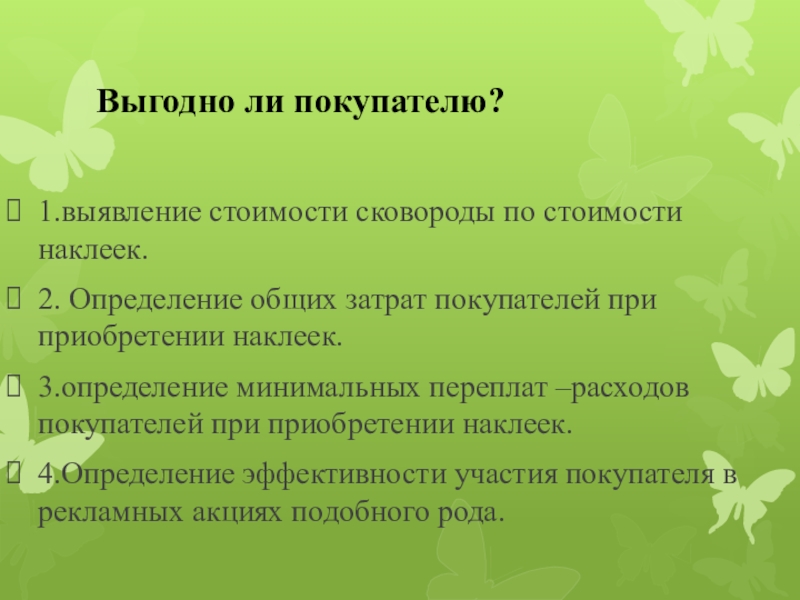 Выгодно ли покупателю?

1.выявление стоимости сковороды по стоимости наклеек.

2. Определение общих затрат покупателей при приобретении наклеек.

3.определение минимальных переплат –расходов покупателей при приобретении наклеек.

4.Определение эффективности участия покупателя в рекламных акциях подобного рода.